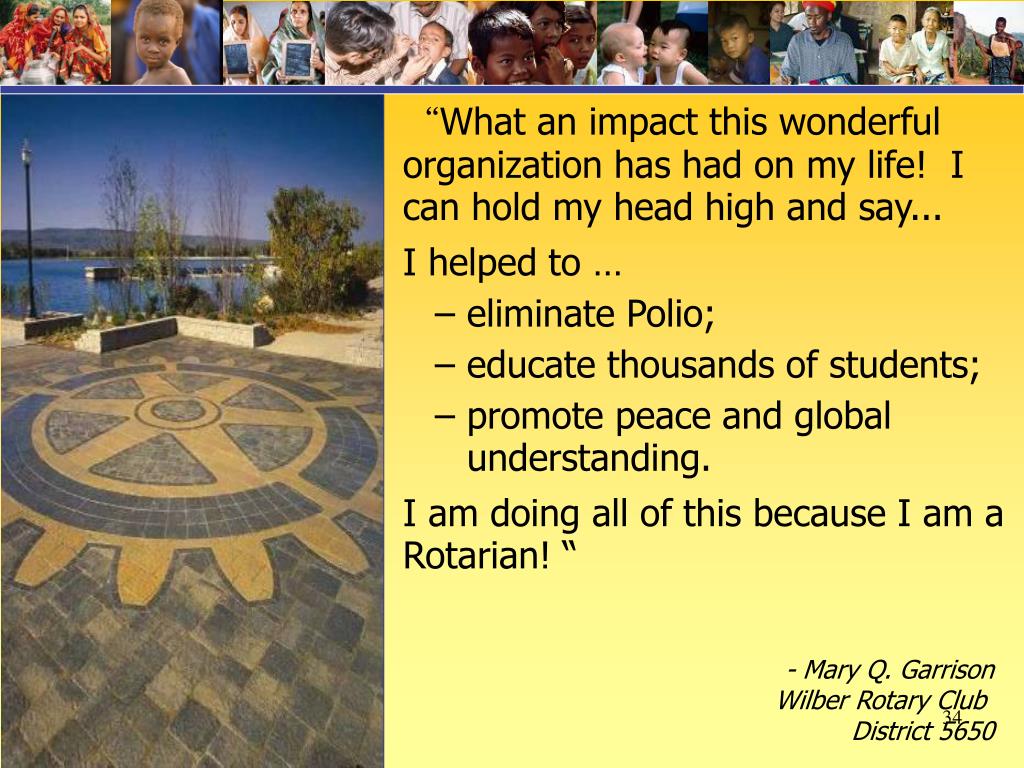 “What an impact this wonderful organization has had on my life! I can hold my head high and say...

I helped to …

– eliminate Polio;

– educate thousands of students;

– promote peace and global understanding.

I am doing all of this because I am a Rotarian! “

- Mary Q. Garrison
Wilber Rotary Club
District 5650

34